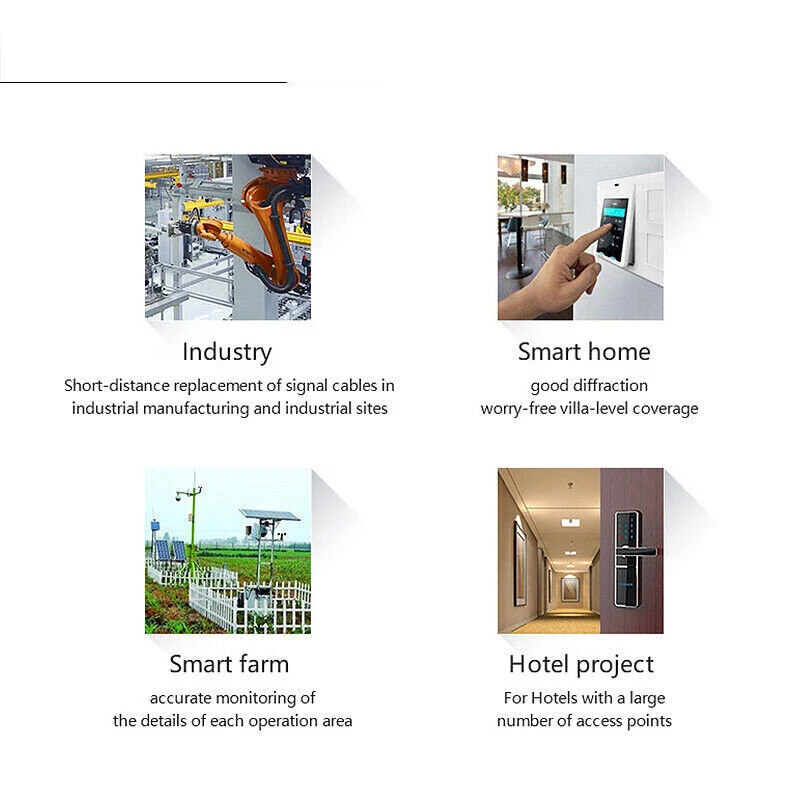 Industry
Short-distance replacement of signal cables in industrial manufacturing and industrial sites

Smart home
good diffraction
worry-free villa-level coverage

Smart farm
accurate monitoring of the details of each operation area

Hotel project
For Hotels with a large number of access points